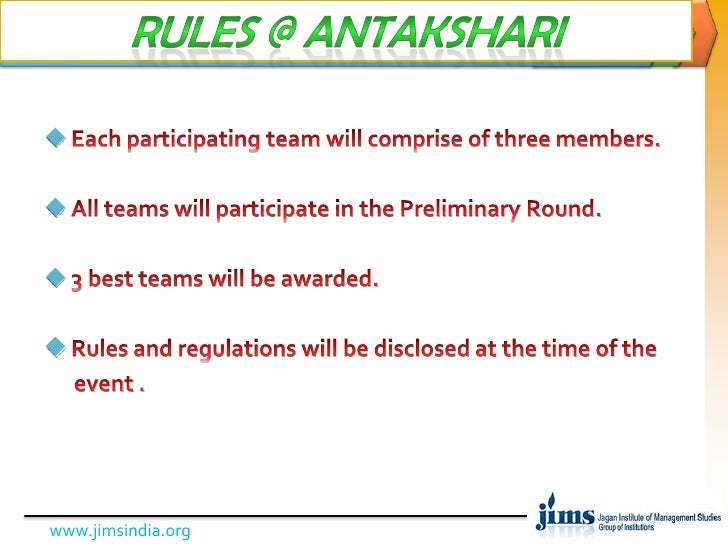 RULES @ ANTAKSHARI

Each participating team will comprise of three members.

All teams will participate in the Preliminary Round.

3 best teams will be awarded.

Rules and regulations will be disclosed at the time of the event .

www.jimsindia.org

jims Jagan Institute of Management Studies Group of Institutions